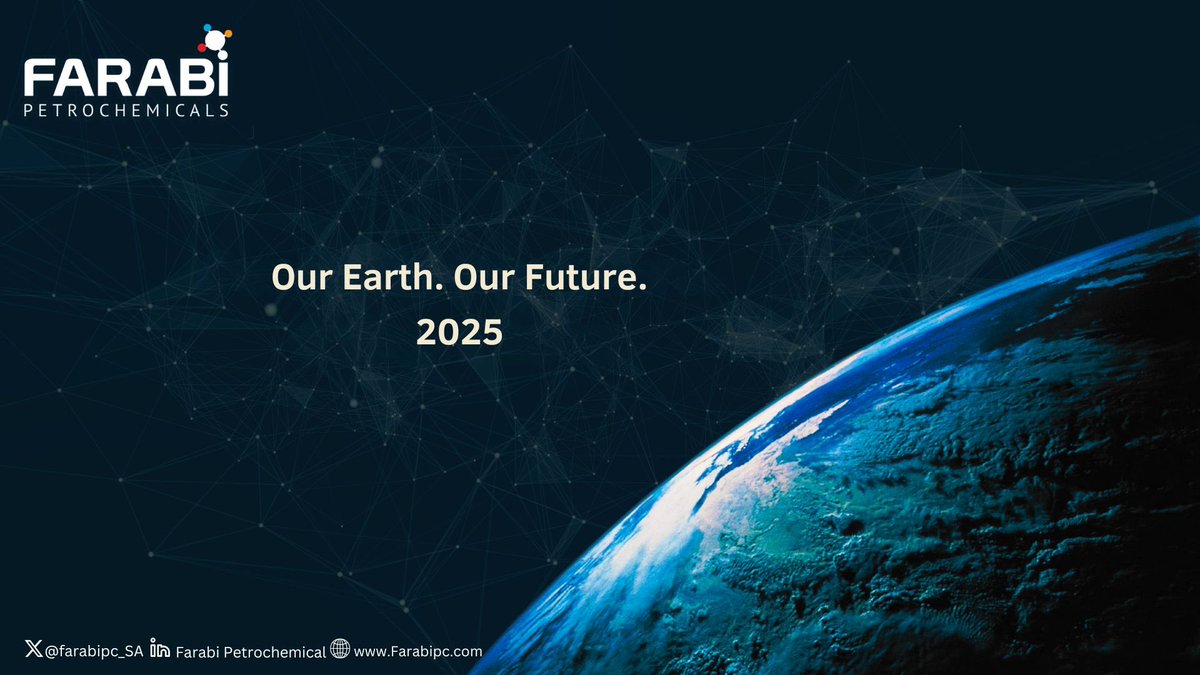 FARABI
PETROCHEMICALS

Our Earth. Our Future.
2025

@farabipc_SA Farabi Petrochemical www.Farabipc.com